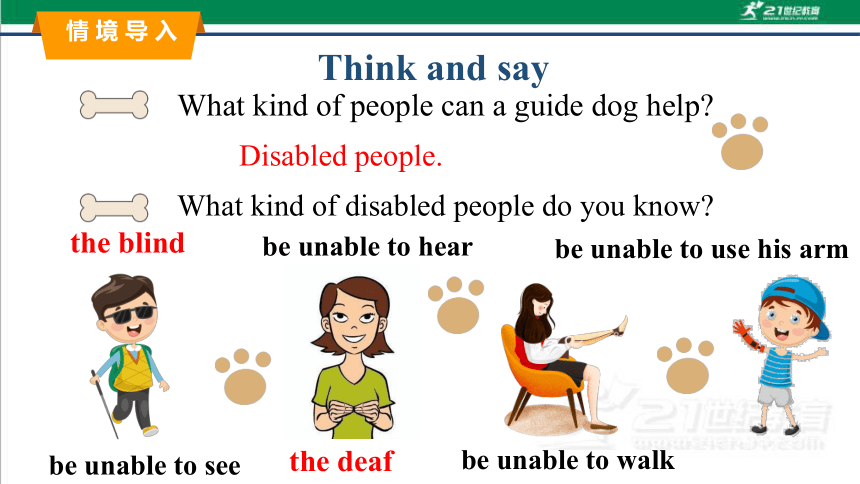 情境导入

21世纪教育

Think and say

What kind of people can a guide dog help?

Disabled people.

What kind of disabled people do you know?

the blind

be unable to hear

be unable to use his arm

be unable to see

the deaf

be unable to walk

21世纪教育